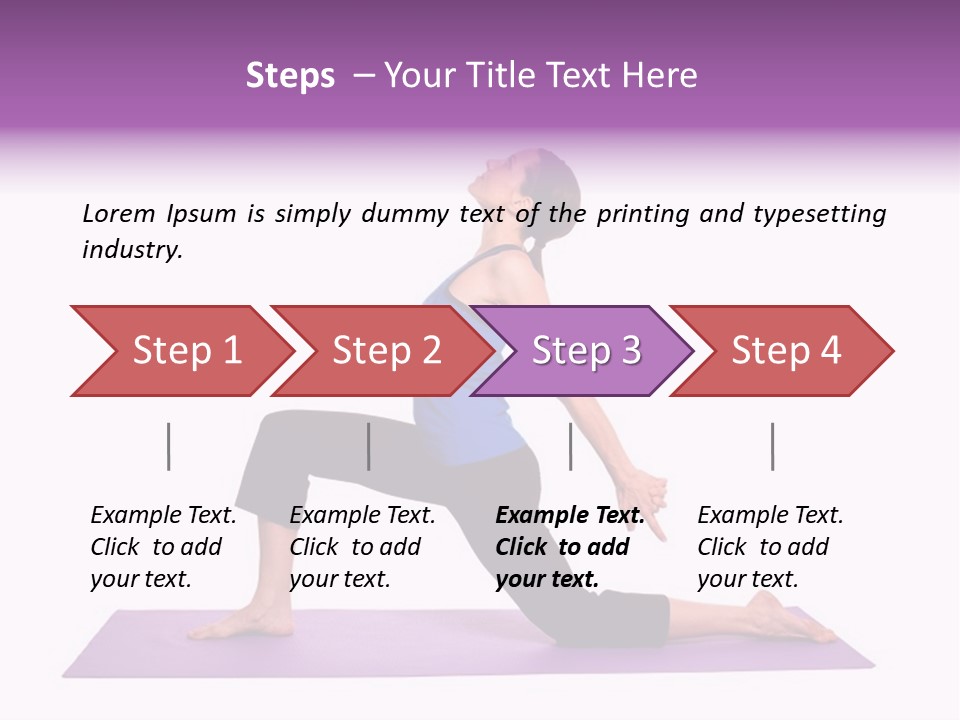 Steps – Your Title Text Here

Lorem Ipsum is simply dummy text of the printing and typesetting industry.

Step 1

Step 2

Step 3

Step 4

Example Text. Click to add your text.

Example Text. Click to add your text.

Example Text. Click to add your text.

Example Text. Click to add your text.